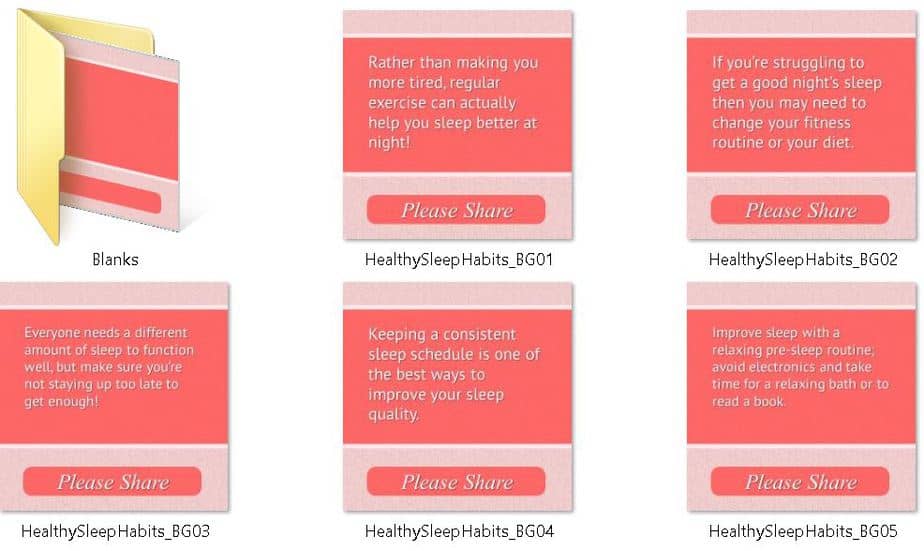 Blanks

Rather than making you more tired, regular exercise can actually help you sleep better at night!

Please Share

HealthySleepHabits_BG01

If you're struggling to get a good night's sleep then you may need to change your fitness routine or your diet.

Please Share

HealthySleepHabits_BG02

Everyone needs a different amount of sleep to function well, but make sure you're not staying up too late to get enough!

Please Share

HealthySleepHabits_BG03

Keeping a consistent sleep schedule is one of the best ways to improve your sleep quality.

Please Share

HealthySleepHabits_BG04

Improve sleep with a relaxing pre-sleep routine; avoid electronics and take time for a relaxing bath or to read a book.

Please Share

HealthySleepHabits_BG05